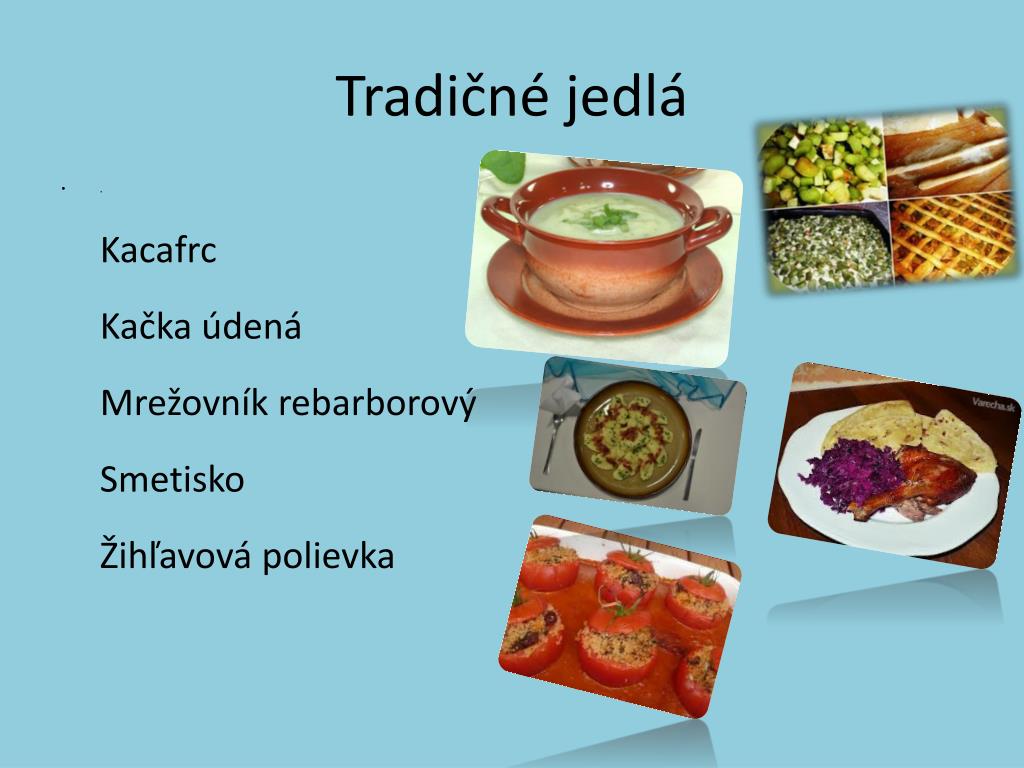 Tradičné jedlá

Kacafrc

Kačka údená

Mrežovník rebarborový

Smetisko

Žihľavová polievka

Varecha.sk